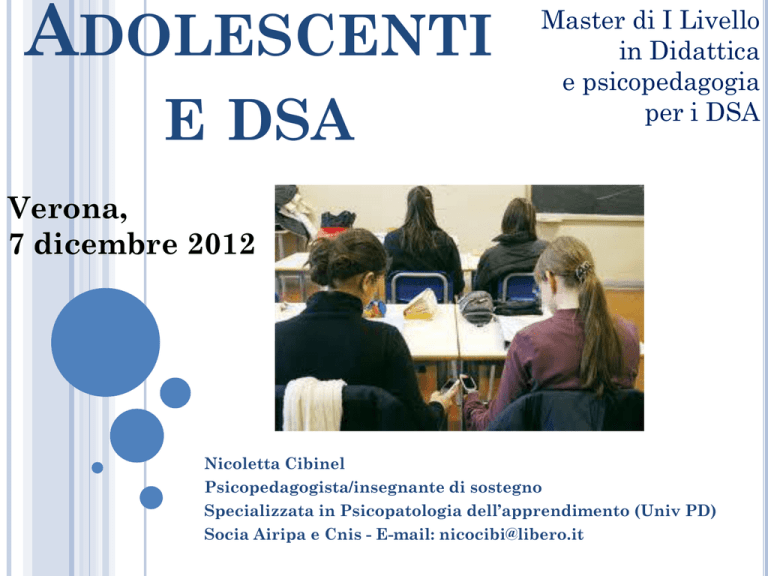 ADOLESCENTI E DSA

Master di I Livello in Didattica e psicopedagogia per i DSA

Verona, 7 dicembre 2012

Nicoletta Cibinel
Psicopedagogista/insegnante di sostegno
Specializzata in Psicopatologia dell'apprendimento (Univ PD)
Socia Airipa e Cnis - E-mail: nicocibi@libero.it